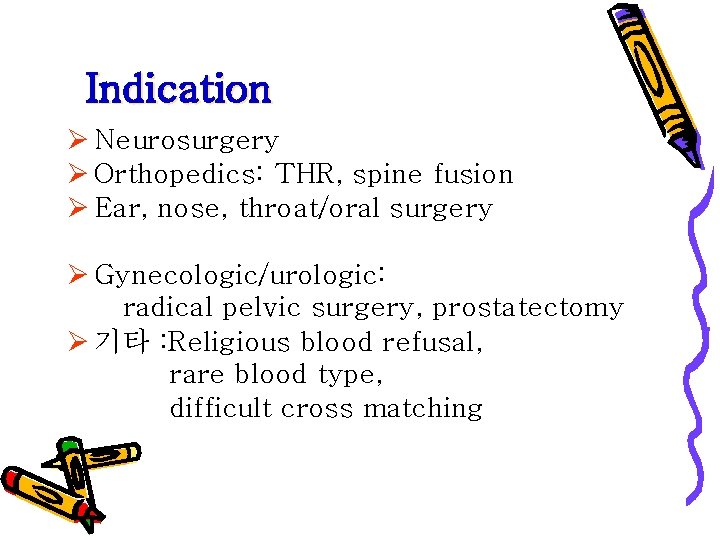 Indication

➢ Neurosurgery
➢ Orthopedics: THR, spine fusion
➢ Ear, nose, throat/oral surgery

➢ Gynecologic/urologic:
radical pelvic surgery, prostatectomy
➢ 기타 :Religious blood refusal,
rare blood type,
difficult cross matching